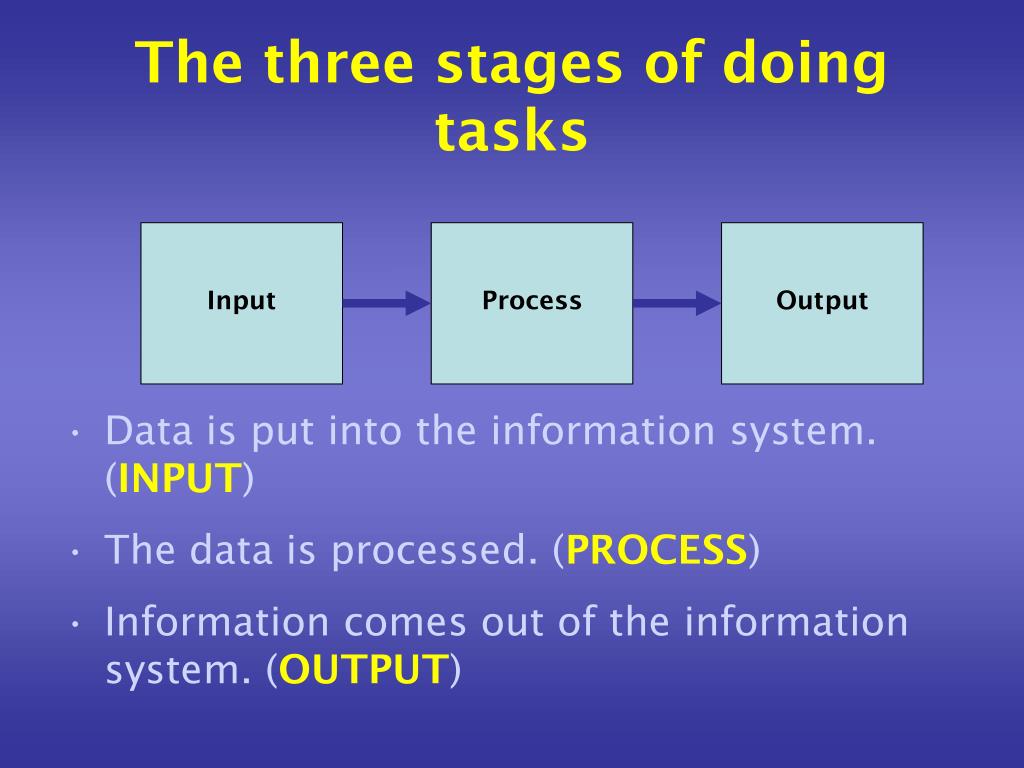 The three stages of doing tasks

Input

Process

Output

• Data is put into the information system. (INPUT)

• The data is processed. (PROCESS)

• Information comes out of the information system. (OUTPUT)